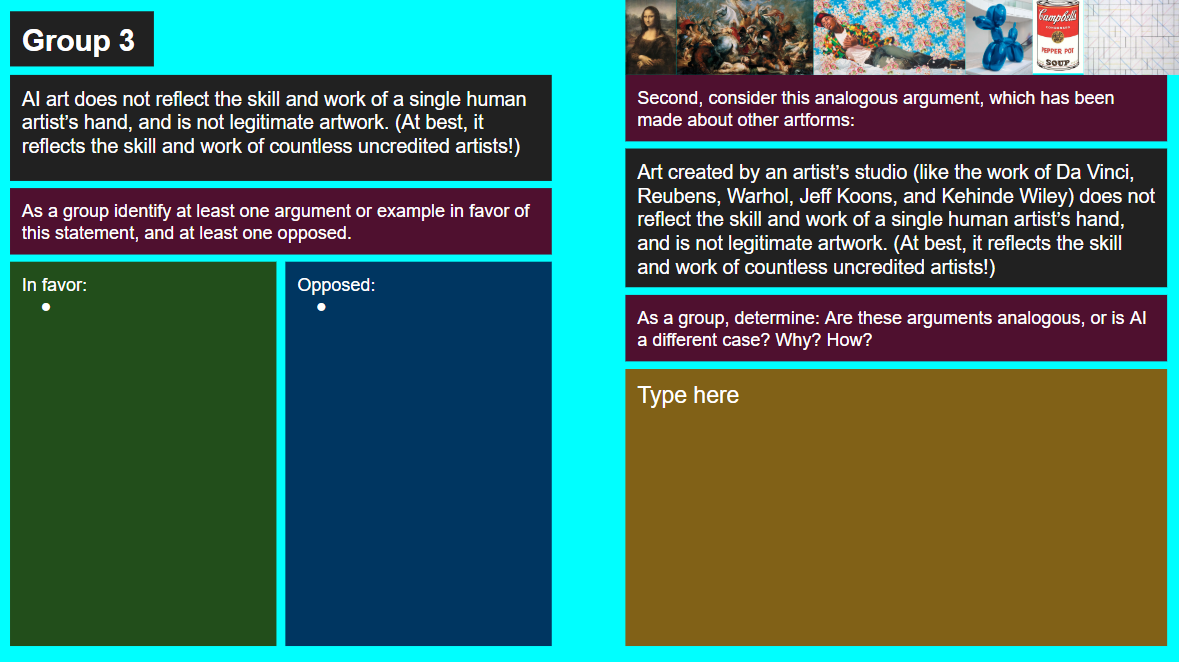 Group 3

AI art does not reflect the skill and work of a single human artist's hand, and is not legitimate artwork. (At best, it reflects the skill and work of countless uncredited artists!)

As a group identify at least one argument or example in favor of this statement, and at least one opposed.

In favor:
•

Opposed:
•

Campbell's
PEPPER POT
SOUP

Second, consider this analogous argument, which has been made about other artforms:

Art created by an artist's studio (like the work of Da Vinci, Reubens, Warhol, Jeff Koons, and Kehinde Wiley) does not reflect the skill and work of a single human artist's hand, and is not legitimate artwork. (At best, it reflects the skill and work of countless uncredited artists!)

As a group, determine: Are these arguments analogous, or is AI a different case? Why? How?

Type here